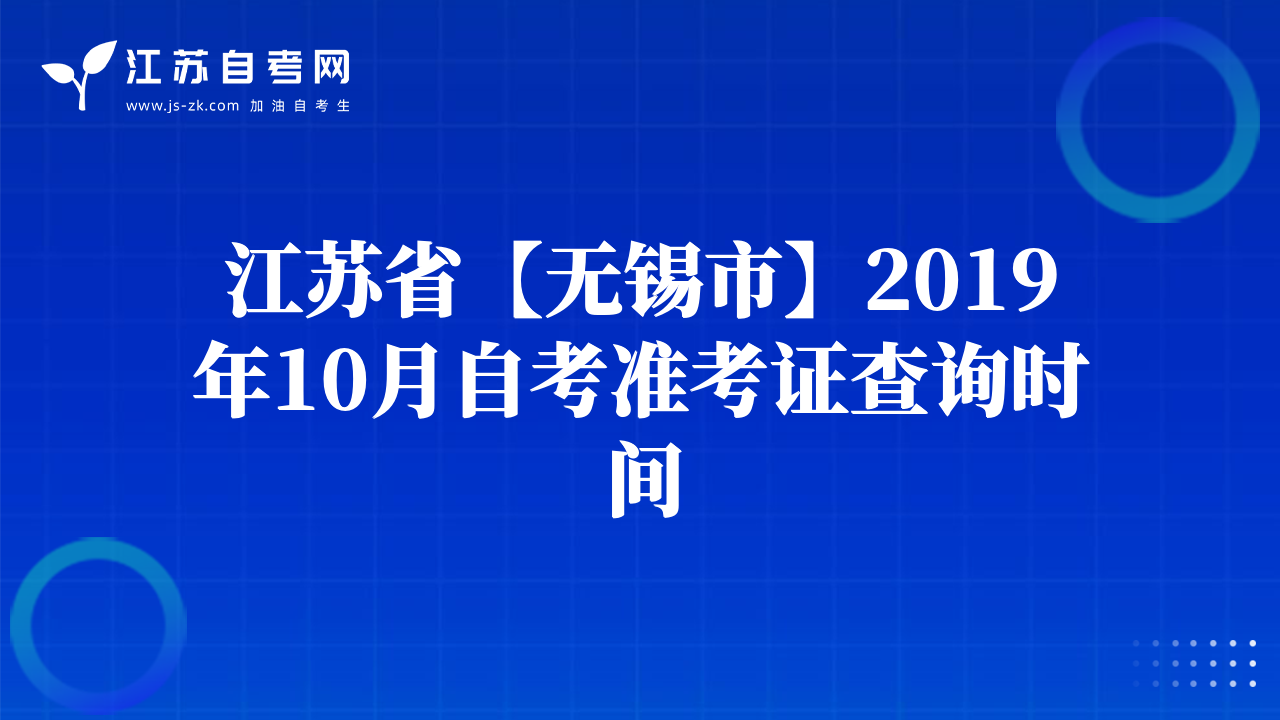 江苏自考网
www.js-zk.com 加油自考生

江苏省【无锡市】2019年10月自考准考证查询时间